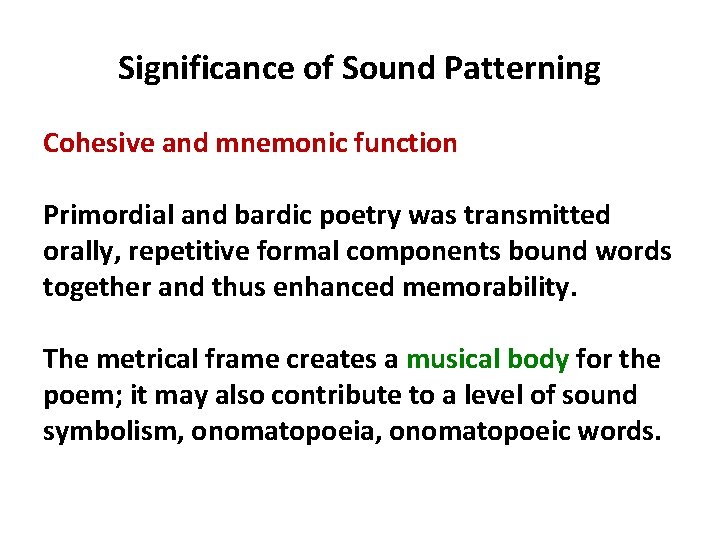 Significance of Sound Patterning

Cohesive and mnemonic function

Primordial and bardic poetry was transmitted orally, repetitive formal components bound words together and thus enhanced memorability.

The metrical frame creates a musical body for the poem; it may also contribute to a level of sound symbolism, onomatopoeia, onomatopoeic words.